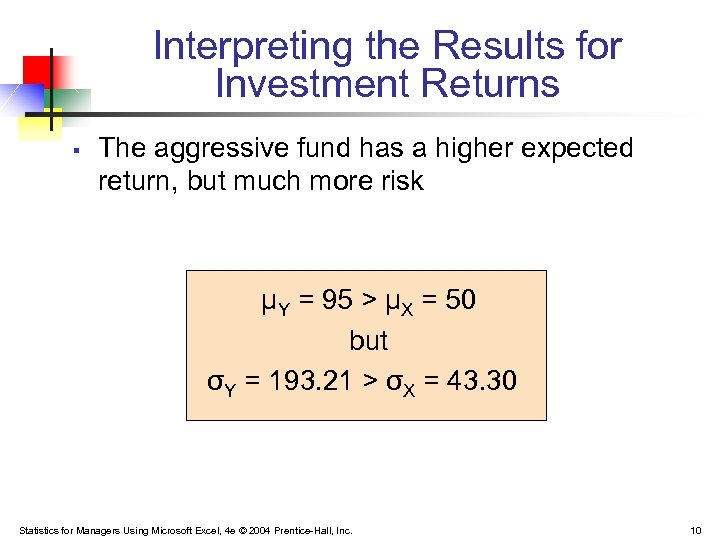 Interpreting the Results for Investment Returns

▪ The aggressive fund has a higher expected return, but much more risk

$\mu_Y = 95 > \mu_X = 50$
but
$\sigma_Y = 193.21 > \sigma_X = 43.30$

Statistics for Managers Using Microsoft Excel, 4e © 2004 Prentice-Hall, Inc.

10